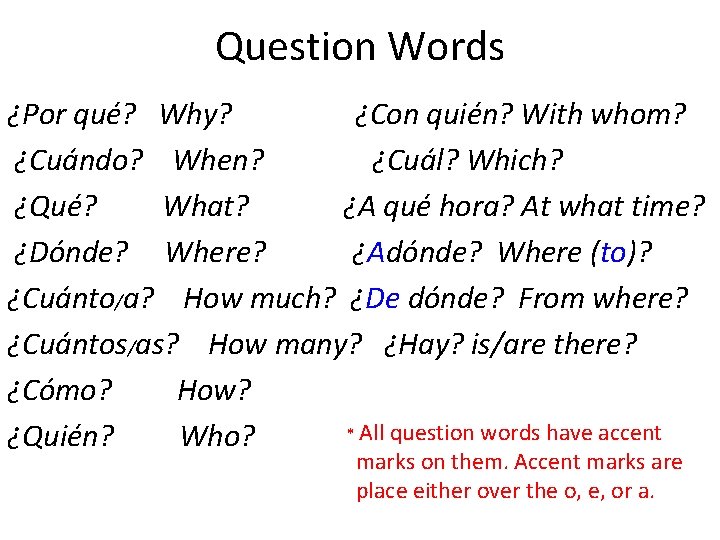 Question Words

¿Por qué? Why?
¿Cuándo? When?
¿Qué? What?
¿Dónde? Where?
¿Cuánto/a? How much?
¿Cuántos/as? How many?
¿Cómo? How?
¿Quién? Who?

¿Con quién? With whom?
¿Cuál? Which?
¿A qué hora? At what time?
¿Adónde? Where (to)?
¿De dónde? From where?
¿Hay? is/are there?

* All question words have accent marks on them. Accent marks are place either over the o, e, or a.